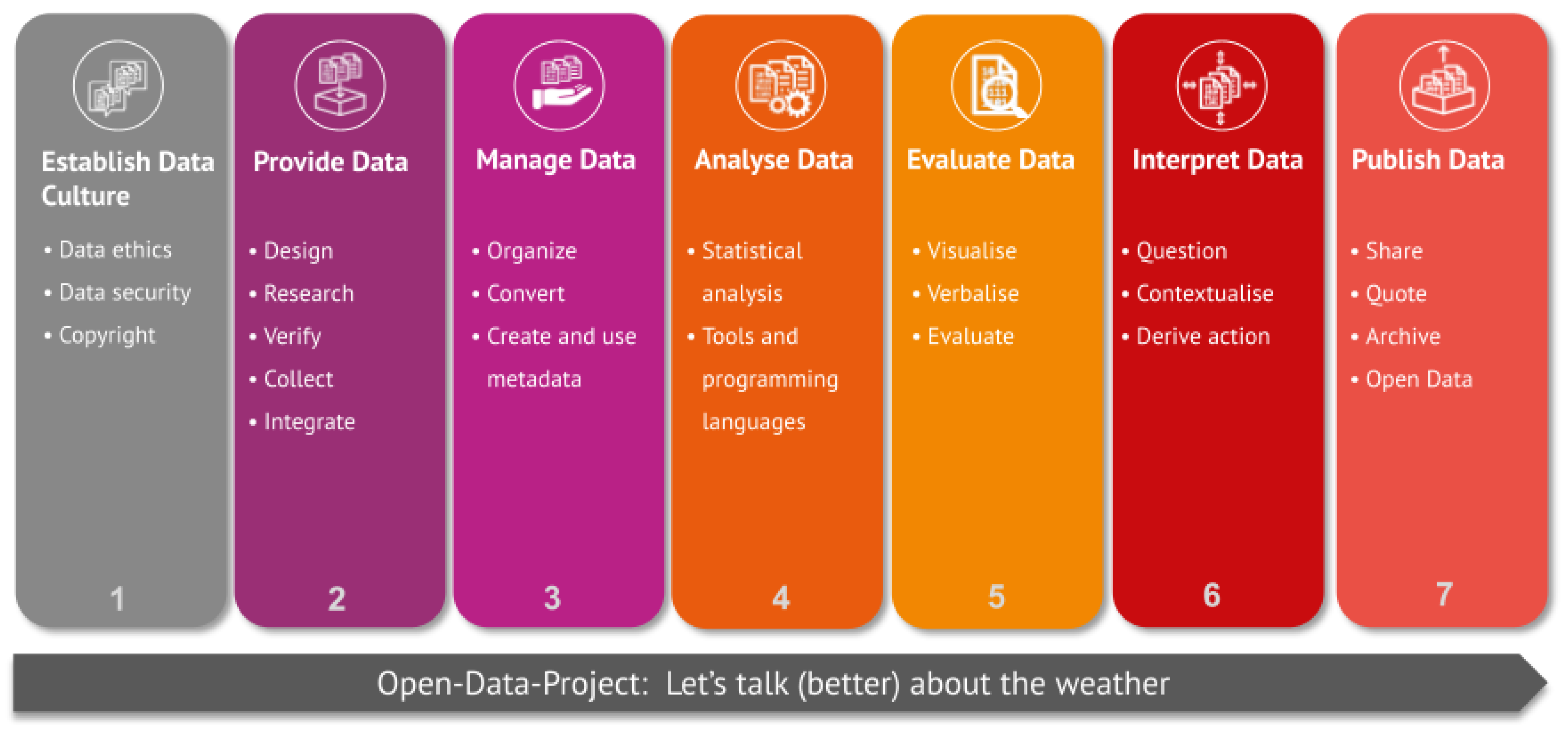 Establish Data Culture

• Data ethics
• Data security
• Copyright

1

Provide Data

• Design
• Research
• Verify
• Collect
• Integrate

2

Manage Data

• Organize
• Convert
• Create and use metadata

3

Analyse Data

• Statistical analysis
• Tools and programming languages

4

Evaluate Data

• Visualise
• Verbalise
• Evaluate

5

Interpret Data

• Question
• Contextualise
• Derive action

6

Publish Data

• Share
• Quote
• Archive
• Open Data

7

Open-Data-Project: Let's talk (better) about the weather